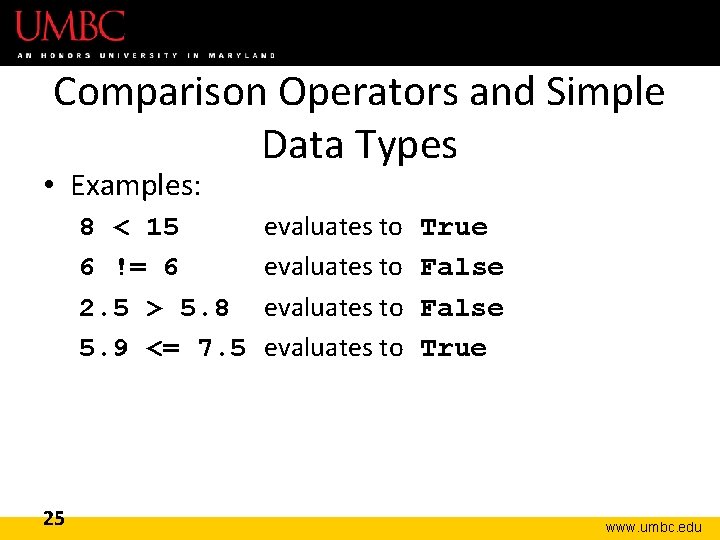 UMBC
AN HONORS UNIVERSITY IN MARYLAND

Comparison Operators and Simple Data Types

• Examples:

8 < 15 evaluates to True

6 != 6 evaluates to False

2.5 > 5.8 evaluates to False

5.9 <= 7.5 evaluates to True

25

www.umbc.edu